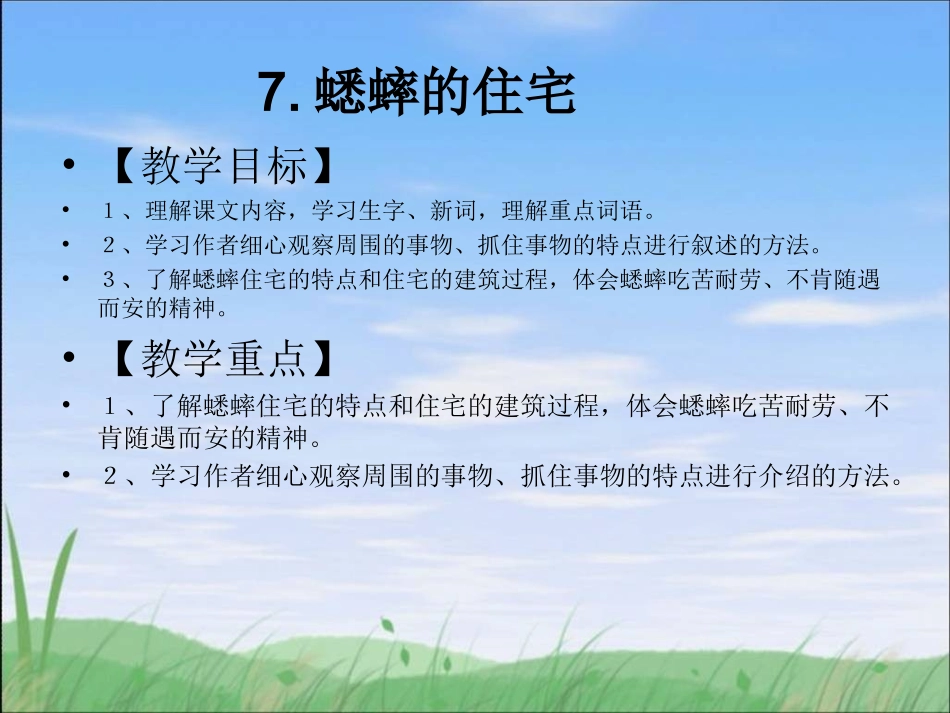 7. 蟋蟀的住宅

• 【教学目标】

• １、理解课文内容，学习生字、新词，理解重点词语。

• ２、学习作者细心观察周围的事物、抓住事物的特点进行叙述的方法。

• ３、了解蟋蟀住宅的特点和住宅的建筑过程，体会蟋蟀吃苦耐劳、不肯随遇而安的精神。

• 【教学重点】

• １、了解蟋蟀住宅的特点和住宅的建筑过程，体会蟋蟀吃苦耐劳、不肯随遇而安的精神。

• ２、学习作者细心观察周围的事物、抓住事物的特点进行介绍的方法。